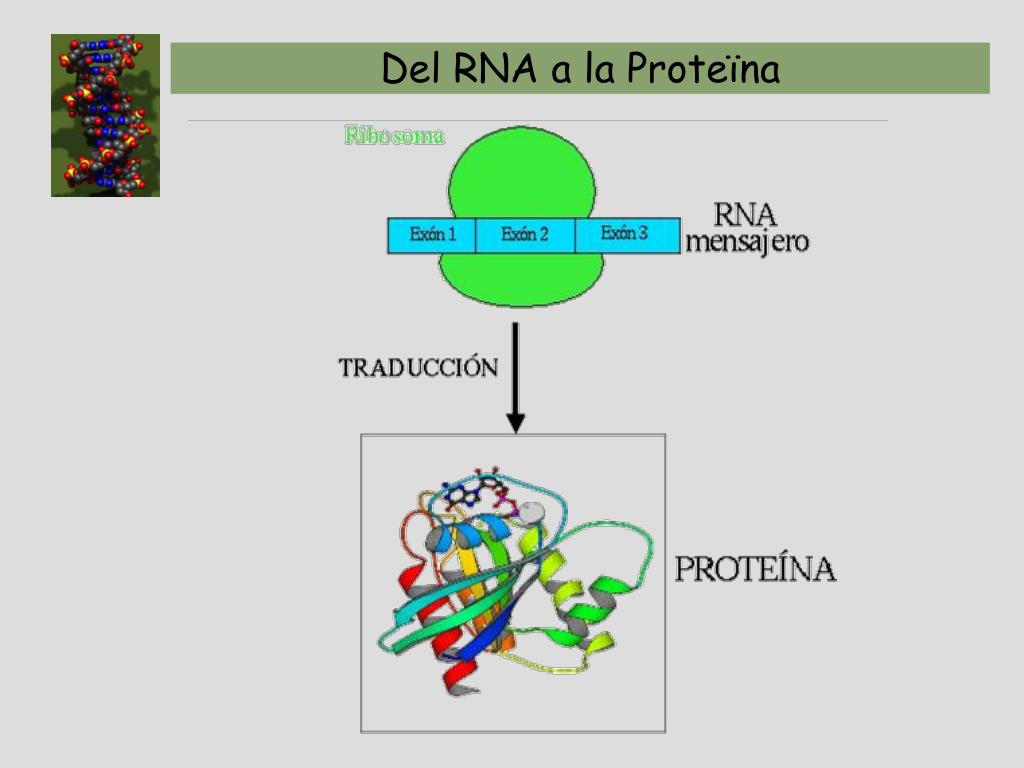 Del RNA a la Proteïna

Ribosoma

Exón 1 Exón 2 Exón 3

RNA mensajero

TRADUCCIÓN

PROTEÍNA